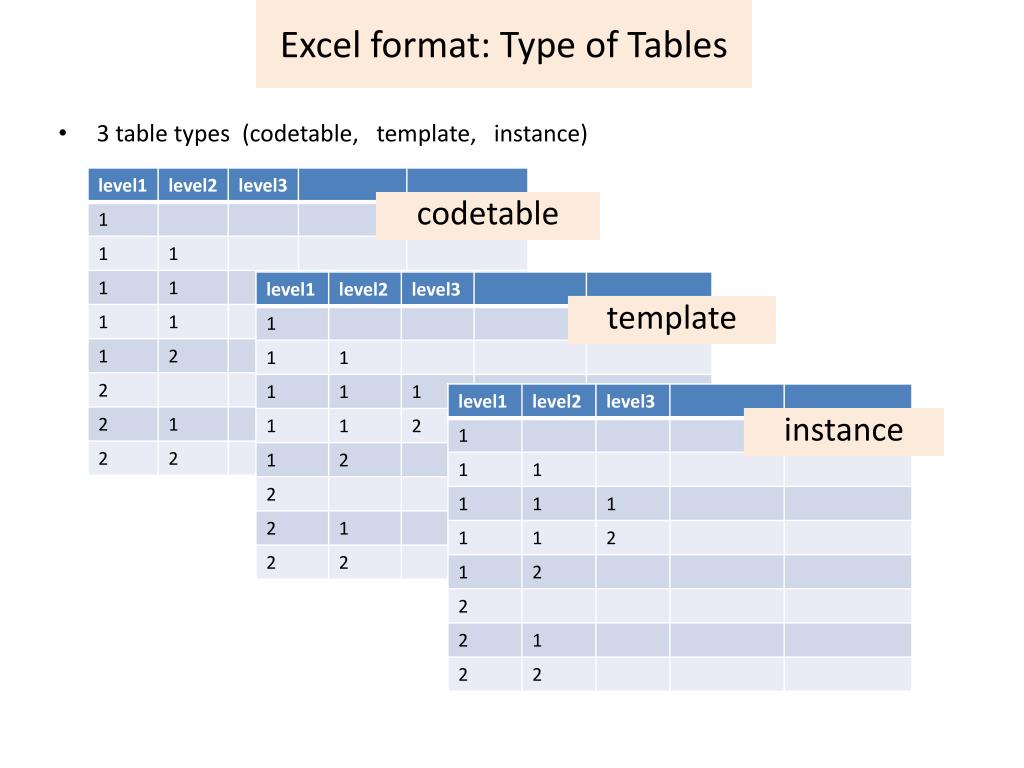 Excel format: Type of Tables

• 3 table types (codetable, template, instance)

codetable

| level1 | level2 | level3 | | |
|---|---|---|---|---|
| 1 | | | | |
| 1 | 1 | | | |
| 1 | 1 | | | |
| 1 | 1 | | | |
| 1 | 2 | | | |
| 2 | | | | |
| 2 | 1 | | | |
| 2 | 2 | | | |

template

| level1 | level2 | level3 | | |
|---|---|---|---|---|
| 1 | | | | |
| 1 | 1 | | | |
| 1 | 1 | 1 | | |
| 1 | 1 | 2 | | |
| 1 | 2 | | | |
| 2 | | | | |
| 2 | 1 | | | |
| 2 | 2 | | | |

instance

| level1 | level2 | level3 | | |
|---|---|---|---|---|
| 1 | | | | |
| 1 | 1 | | | |
| 1 | 1 | 1 | | |
| 1 | 1 | 2 | | |
| 1 | 2 | | | |
| 2 | | | | |
| 2 | 1 | | | |
| 2 | 2 | | | |